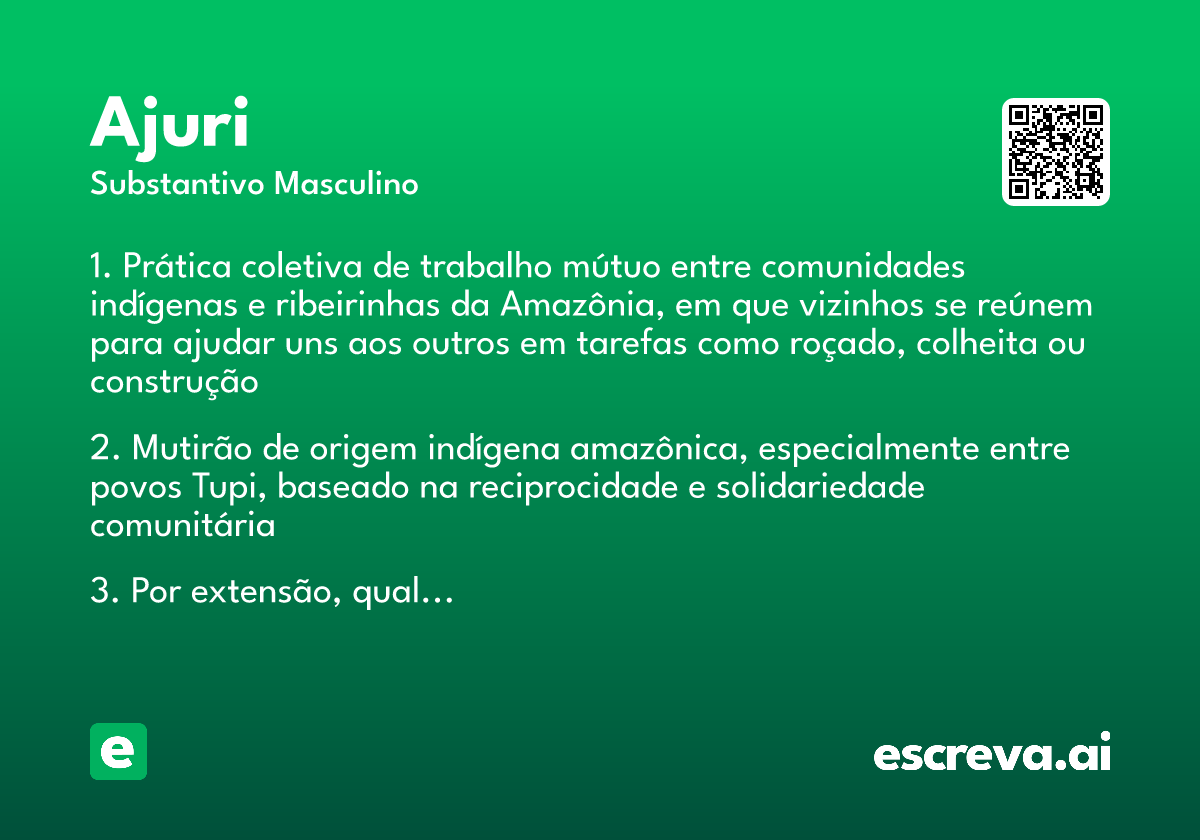 Ajuri
Substantivo Masculino

1. Prática coletiva de trabalho mútuo entre comunidades indígenas e ribeirinhas da Amazônia, em que vizinhos se reúnem para ajudar uns aos outros em tarefas como roçado, colheita ou construção

2. Mutirão de origem indígena amazônica, especialmente entre povos Tupi, baseado na reciprocidade e solidariedade comunitária

3. Por extensão, qual...

e

escreva.ai